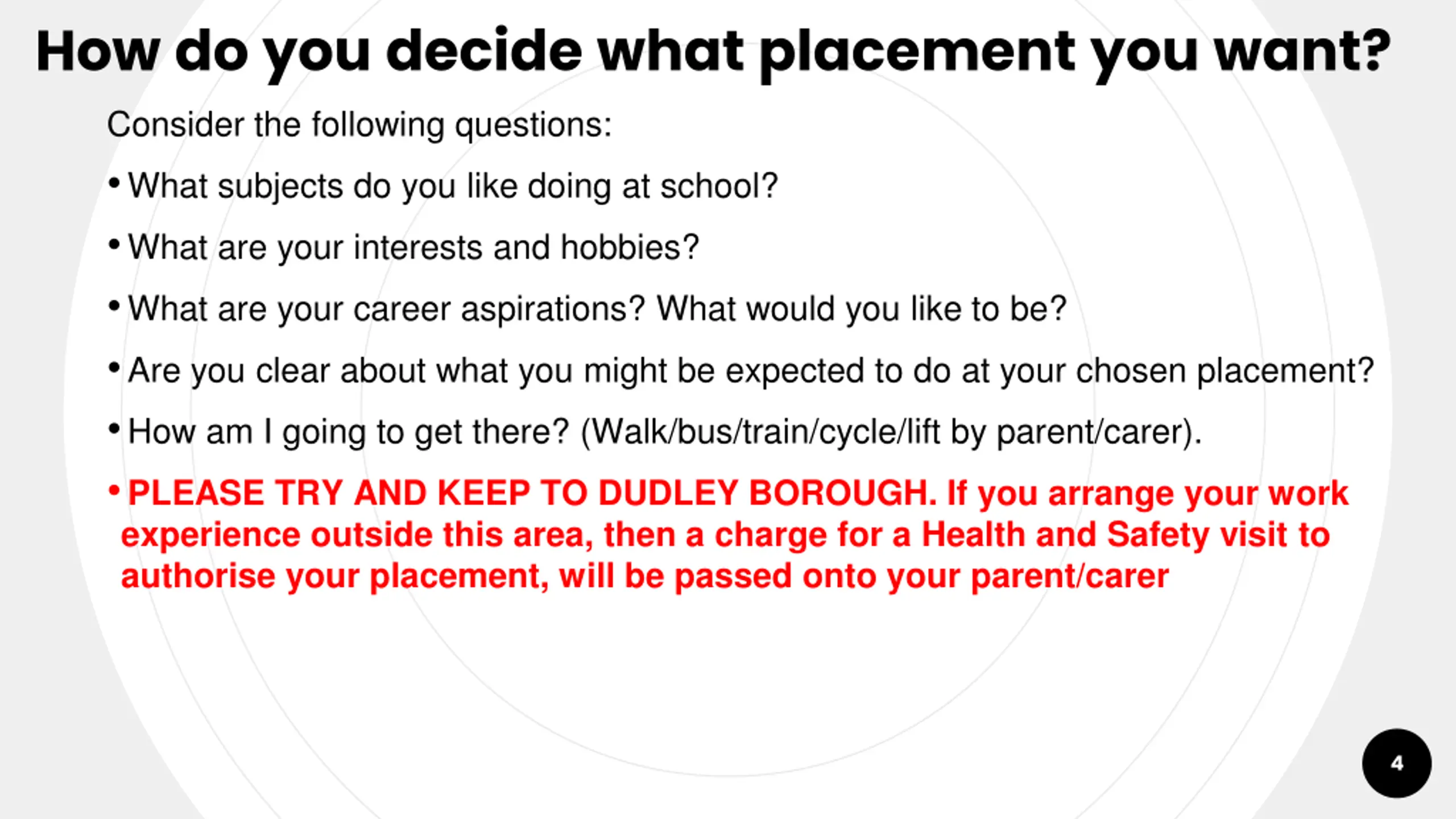 How do you decide what placement you want?

Consider the following questions:

• What subjects do you like doing at school?

• What are your interests and hobbies?

• What are your career aspirations? What would you like to be?

• Are you clear about what you might be expected to do at your chosen placement?

• How am I going to get there? (Walk/bus/train/cycle/lift by parent/carer).

• PLEASE TRY AND KEEP TO DUDLEY BOROUGH. If you arrange your work experience outside this area, then a charge for a Health and Safety visit to authorise your placement, will be passed onto your parent/carer

4